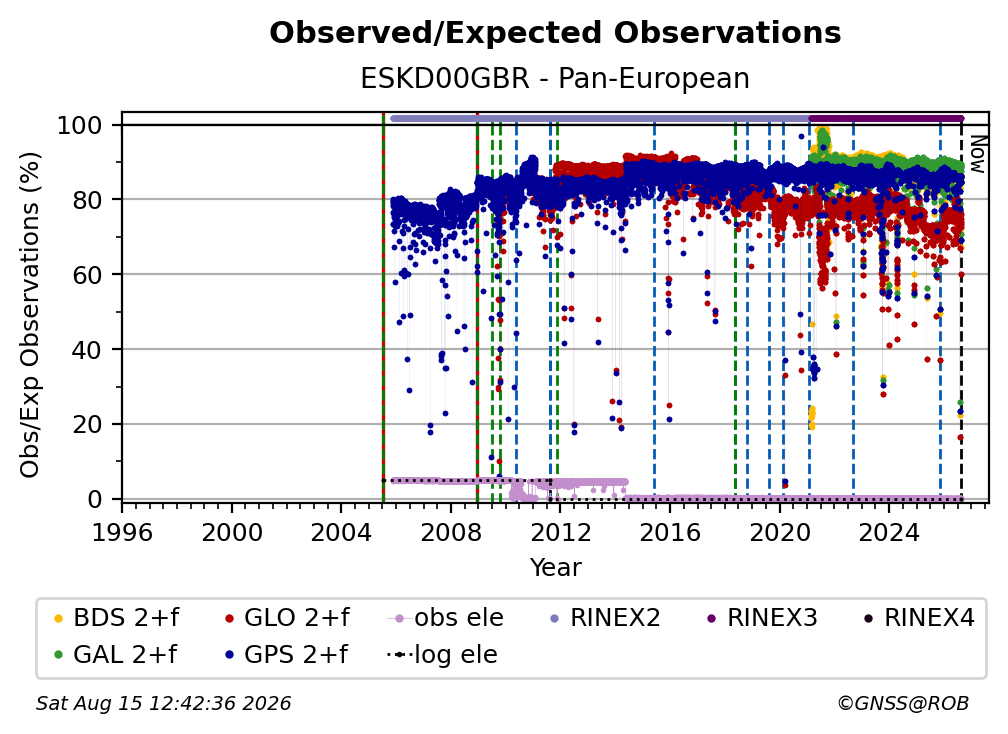 Observed/Expected Observations

ESKD00GBR - Pan-European

Obs/Exp Observations (%)

100
80
60
40
20
0

Now

1996 2000 2004 2008 2012 2016 2020 2024

Year

BDS 2+f
GLO 2+f
obs ele
RINEX2
RINEX3
RINEX4
GAL 2+f
GPS 2+f
log ele

Sat Aug 15 12:42:36 2026

©GNSS@ROB